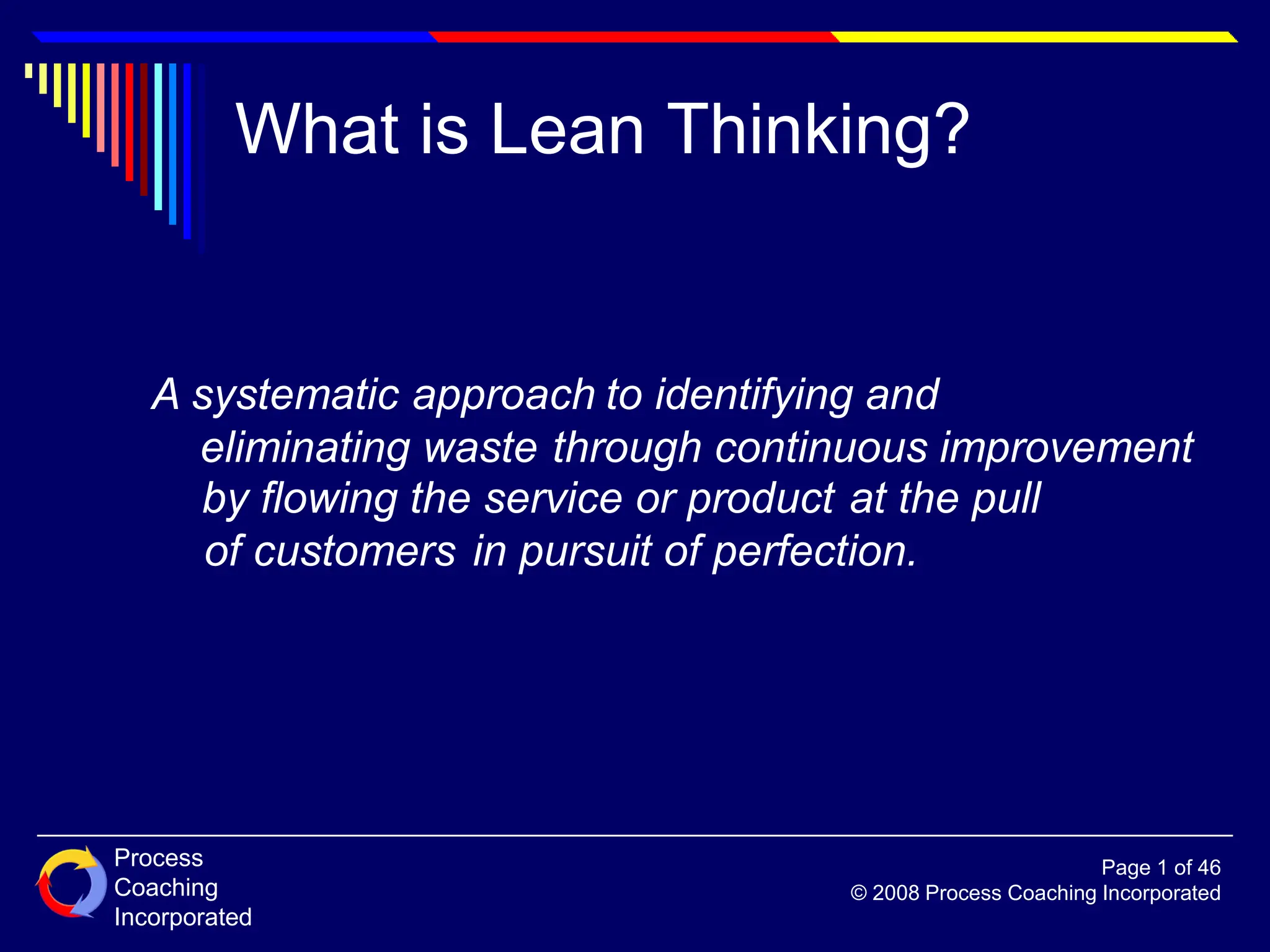 What is Lean Thinking?

A systematic approach to identifying and eliminating waste through continuous improvement by flowing the service or product at the pull of customers in pursuit of perfection.

Process
Coaching
Incorporated

Page 1 of 46
© 2008 Process Coaching Incorporated